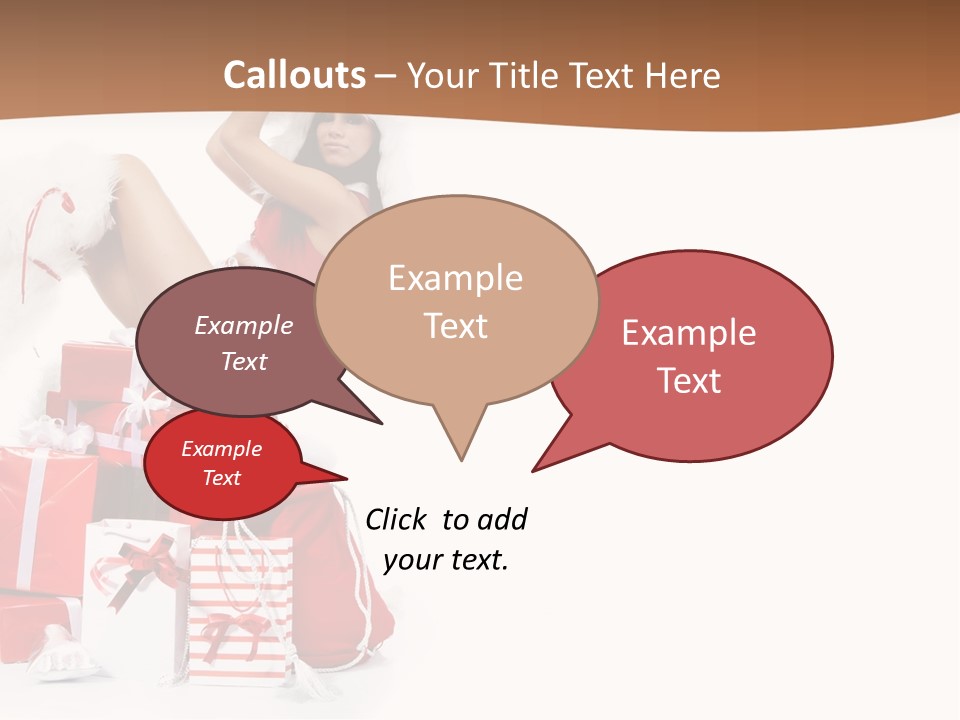 Callouts – Your Title Text Here

Example Text

Example Text

Example Text

Example Text

Click to add your text.